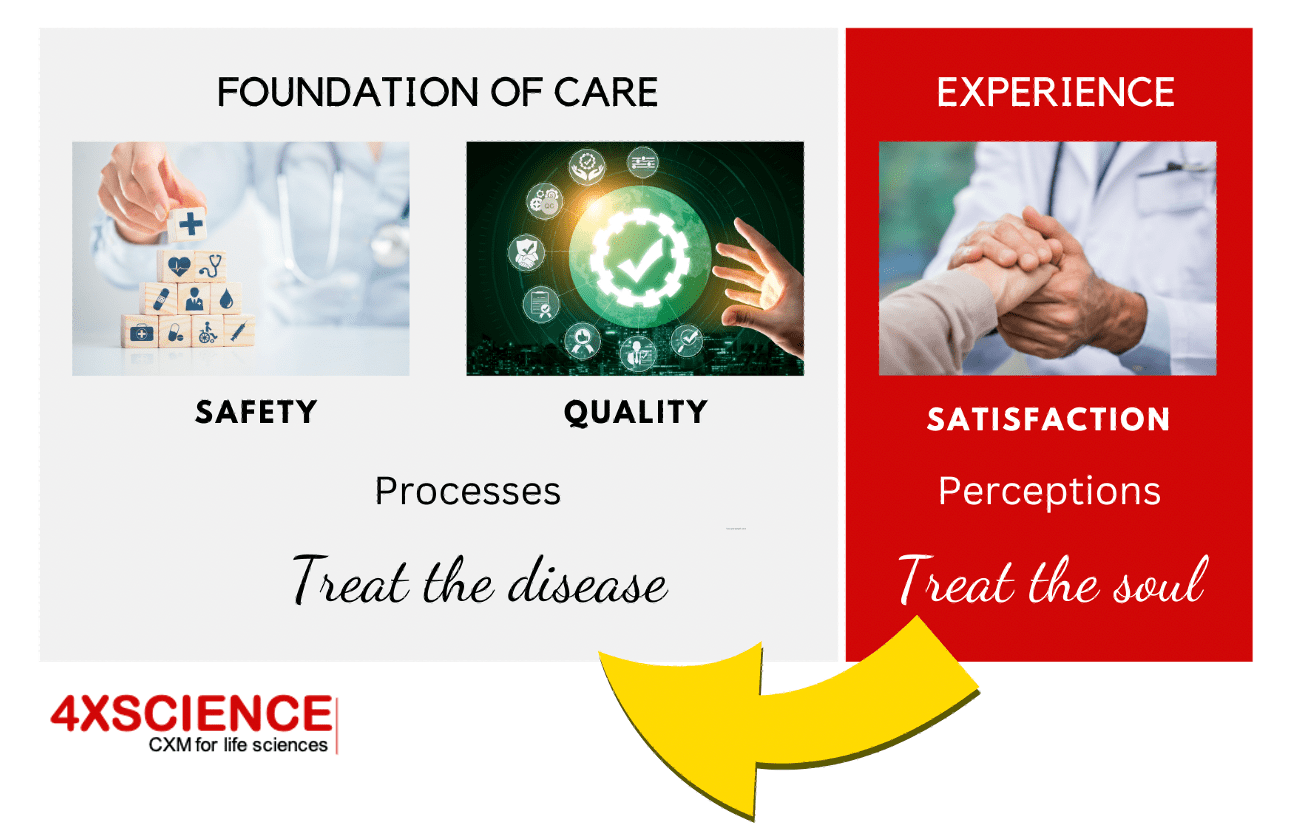 FOUNDATION OF CARE

SAFETY

QUALITY

Processes

Treat the disease

EXPERIENCE

SATISFACTION

Perceptions

Treat the soul

4XSCIENCE
CXM for life sciences